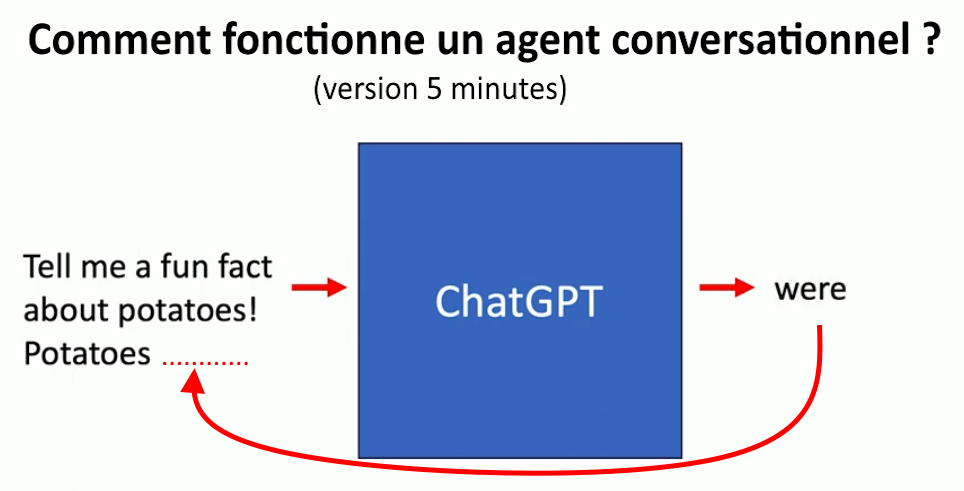 Comment fonctionne un agent conversationnel ?
(version 5 minutes)

Tell me a fun fact about potatoes!
Potatoes ............

ChatGPT

were